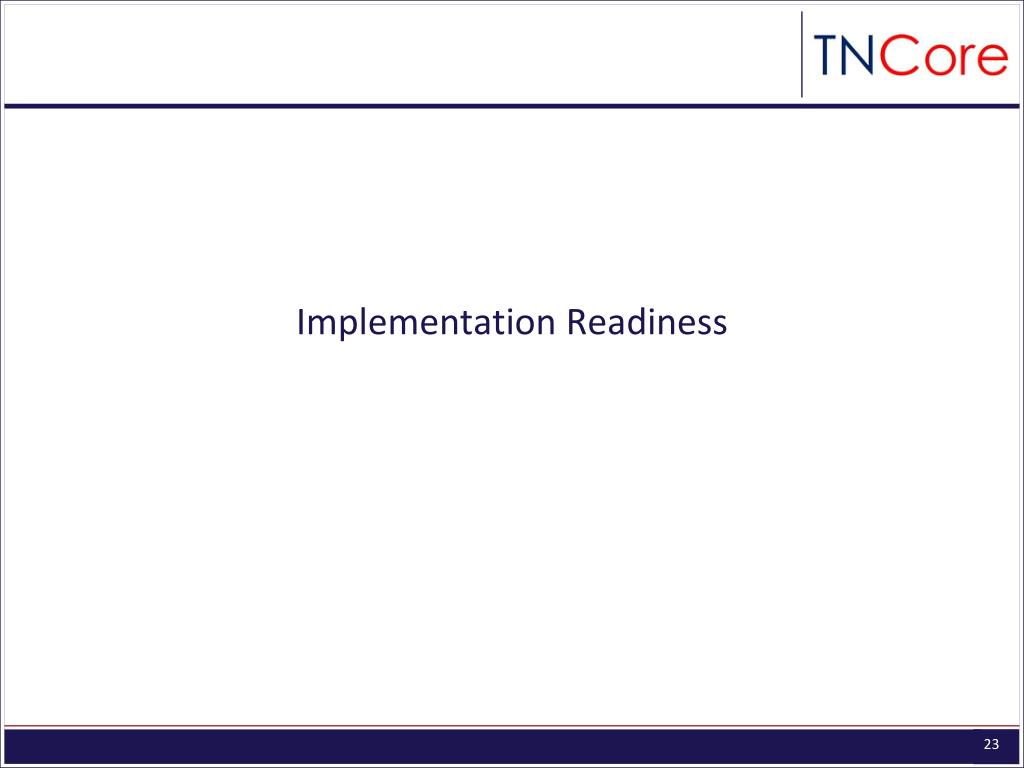 TNCore

Implementation Readiness

23